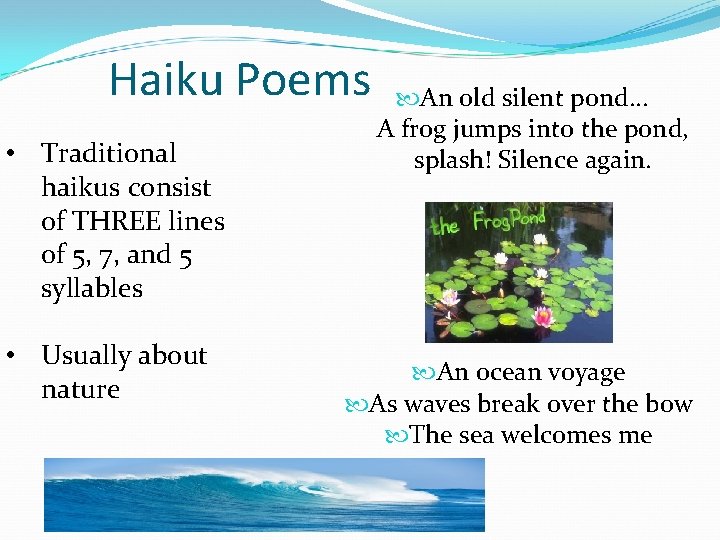 Haiku Poems

• Traditional haikus consist of THREE lines of 5, 7, and 5 syllables

• Usually about nature

An old silent pond…
A frog jumps into the pond,
splash! Silence again.

the FrogPond

An ocean voyage
As waves break over the bow
The sea welcomes me